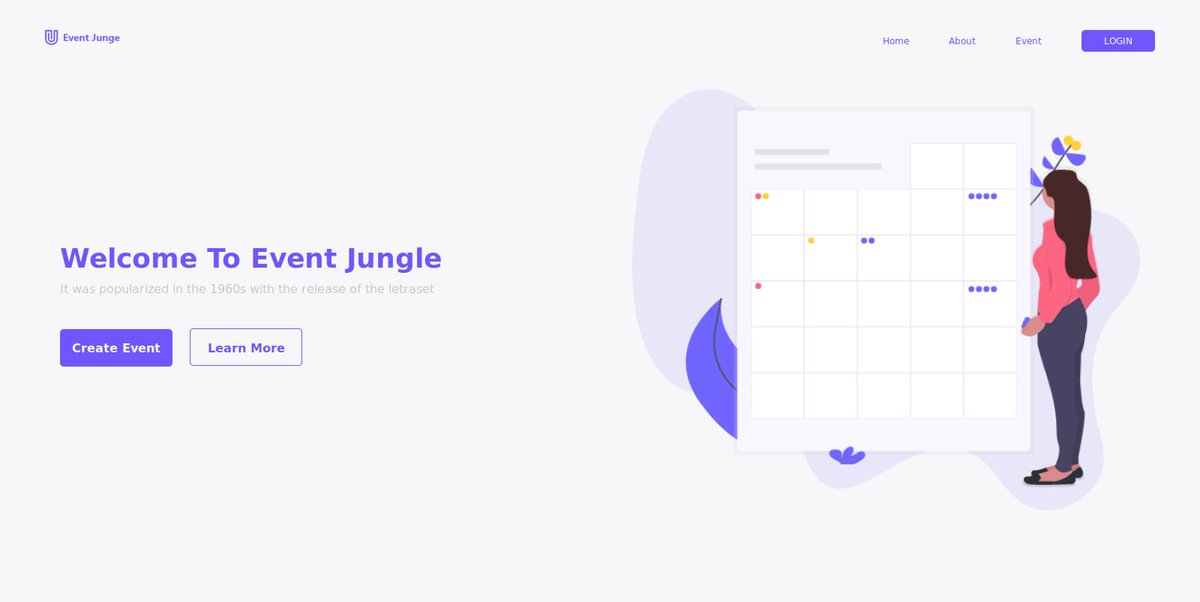 Event Junge

Home About Event LOGIN

Welcome To Event Jungle

It was popularized in the 1960s with the release of the letraset

Create Event Learn More